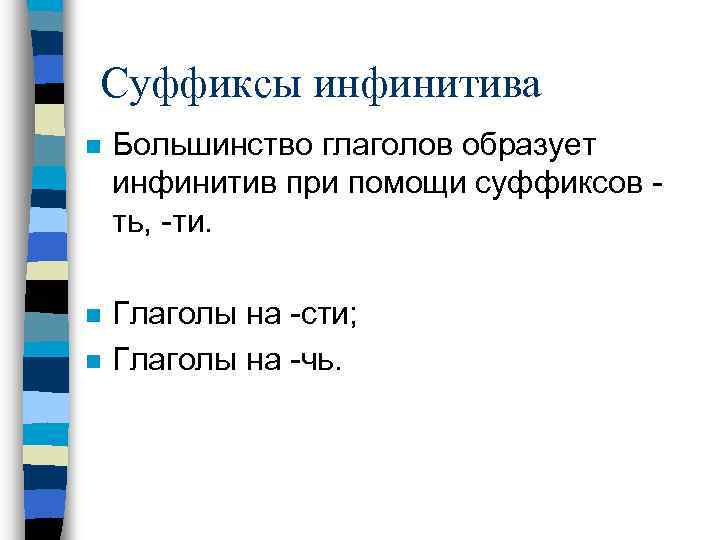 Суффиксы инфинитива

Большинство глаголов образует инфинитив при помощи суффиксов -ть, -ти.

Глаголы на -сти;

Глаголы на -чь.